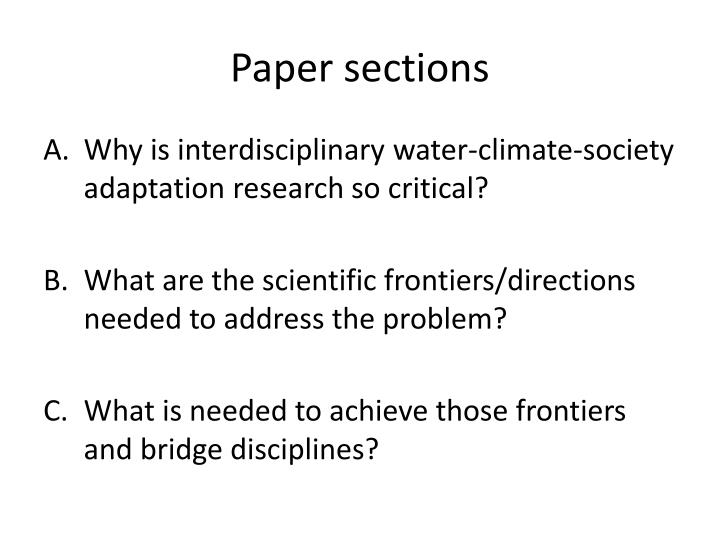 Paper sections

A. Why is interdisciplinary water-climate-society adaptation research so critical?

B. What are the scientific frontiers/directions needed to address the problem?

C. What is needed to achieve those frontiers and bridge disciplines?